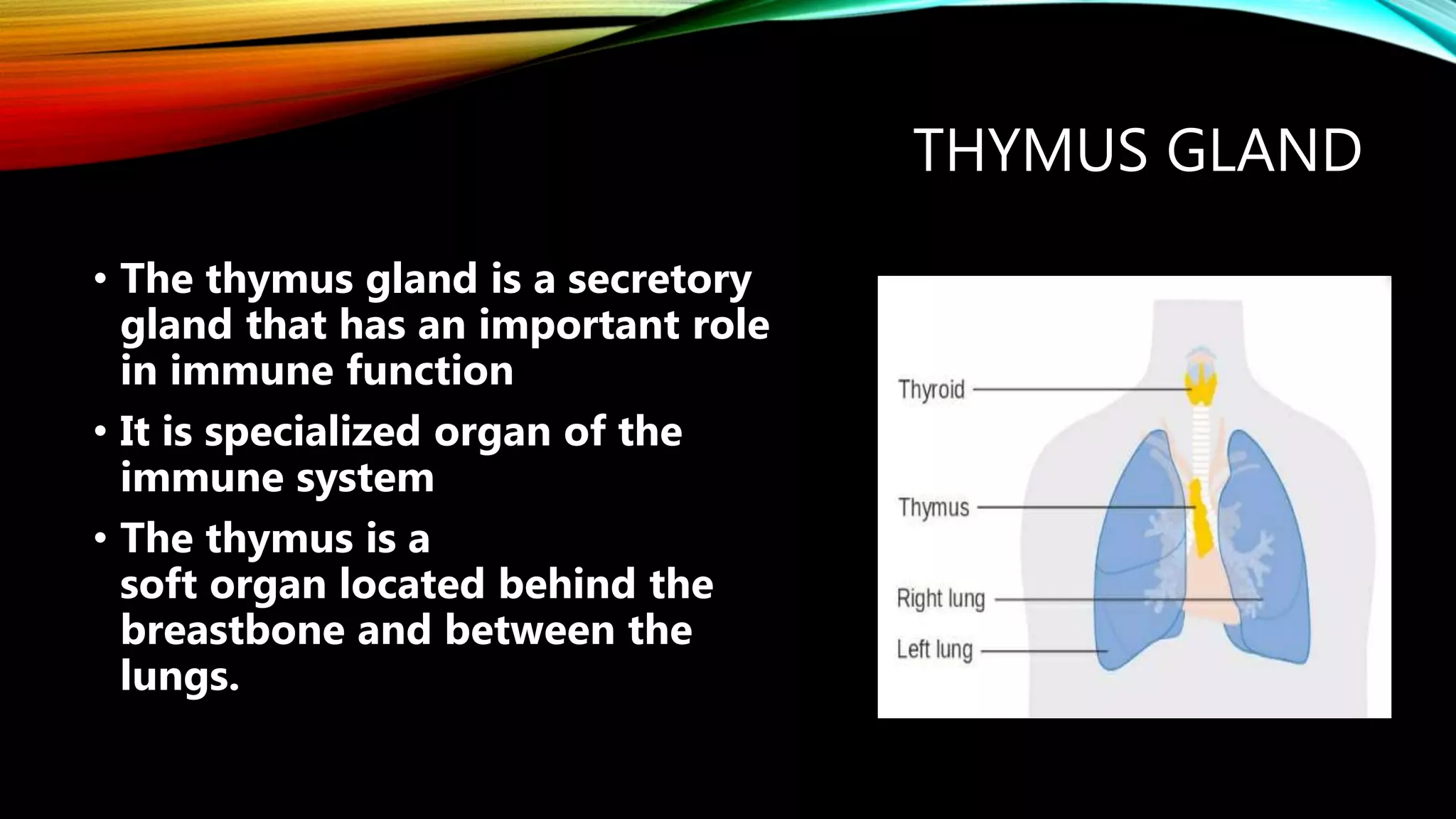 THYMUS GLAND

• The thymus gland is a secretory gland that has an important role in immune function

• It is specialized organ of the immune system

• The thymus is a soft organ located behind the breastbone and between the lungs.

Thyroid

Thymus

Right lung

Left lung